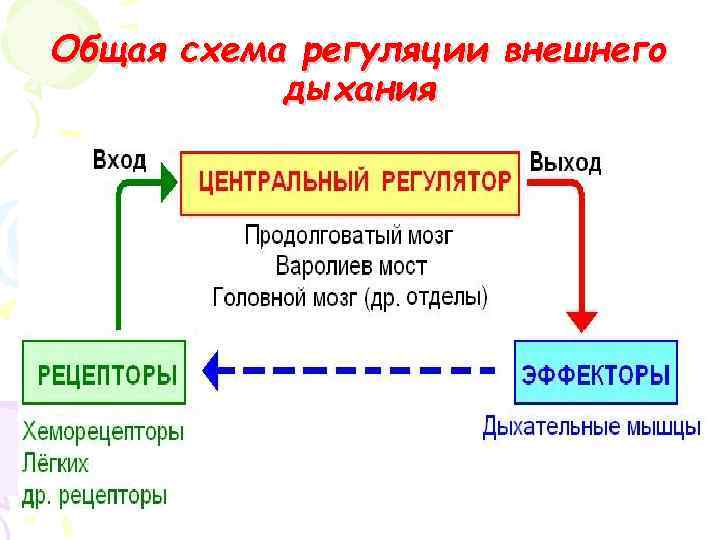 Общая схема регуляции внешнего дыхания

Вход

ЦЕНТРАЛЬНЫЙ РЕГУЛЯТОР

Выход

Продолговатый мозг
Варолиев мост
Головной мозг (др. отделы)

РЕЦЕПТОРЫ

ЭФФЕКТОРЫ

Хеморецепторы
Лёгких
др. рецепторы

Дыхательные мышцы